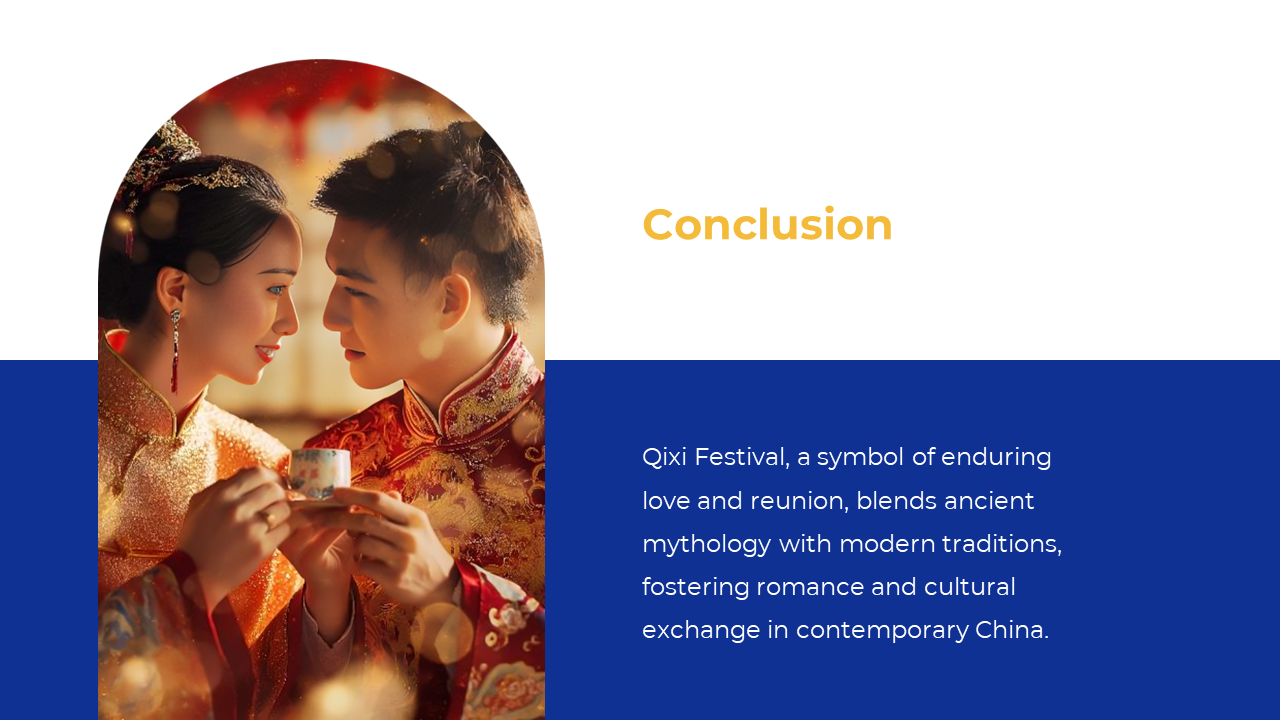 Conclusion

Qixi Festival, a symbol of enduring love and reunion, blends ancient mythology with modern traditions, fostering romance and cultural exchange in contemporary China.